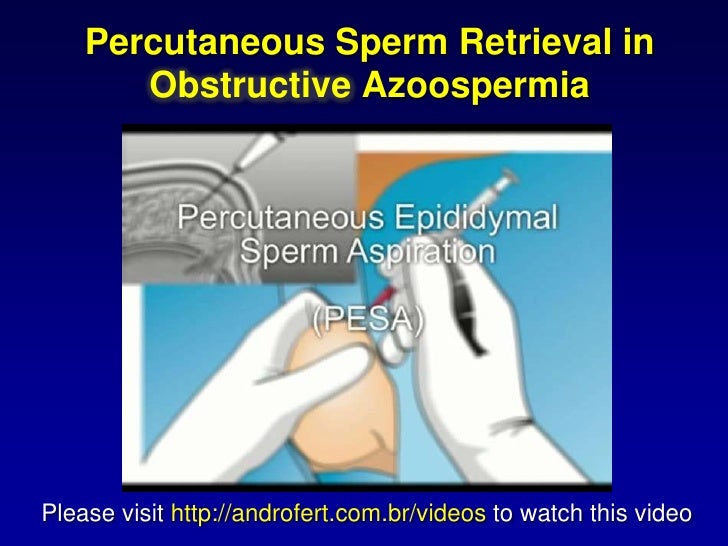 Percutaneous Sperm Retrieval in Obstructive Azoospermia

Percutaneous Epididymal Sperm Aspiration

(PESA)

Please visit http://androfert.com.br/videos to watch this video